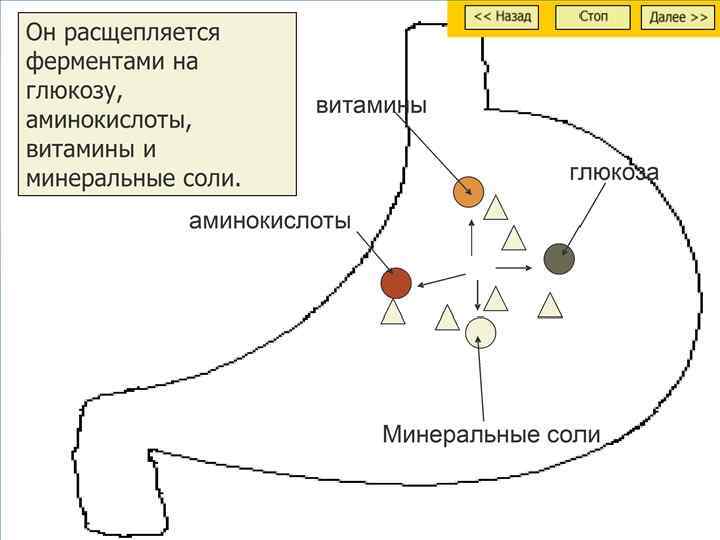 Он расщепляется ферментами на глюкозу, аминокислоты, витамины и минеральные соли.

<< Назад
Стоп
Далее >>

витамины
глюкоза
аминокислоты
Минеральные соли